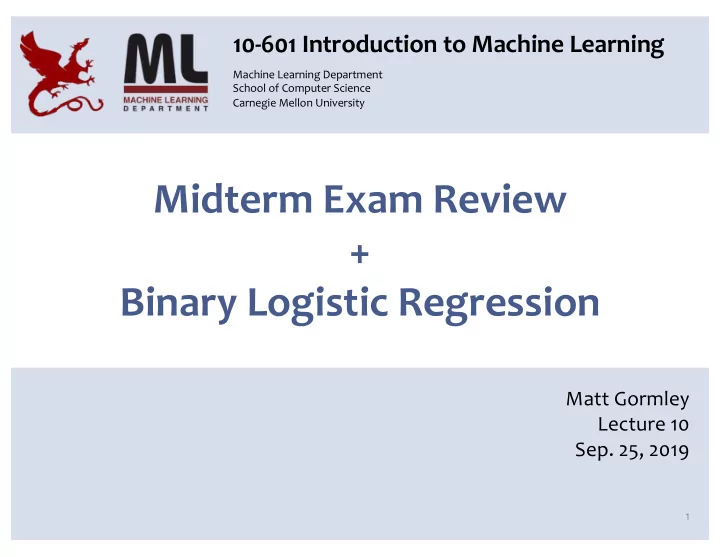 ML
MACHINE LEARNING
DEPARTMENT

10-601 Introduction to Machine Learning

Machine Learning Department
School of Computer Science
Carnegie Mellon University

Midterm Exam Review
+
Binary Logistic Regression

Matt Gormley
Lecture 10
Sep. 25, 2019

1